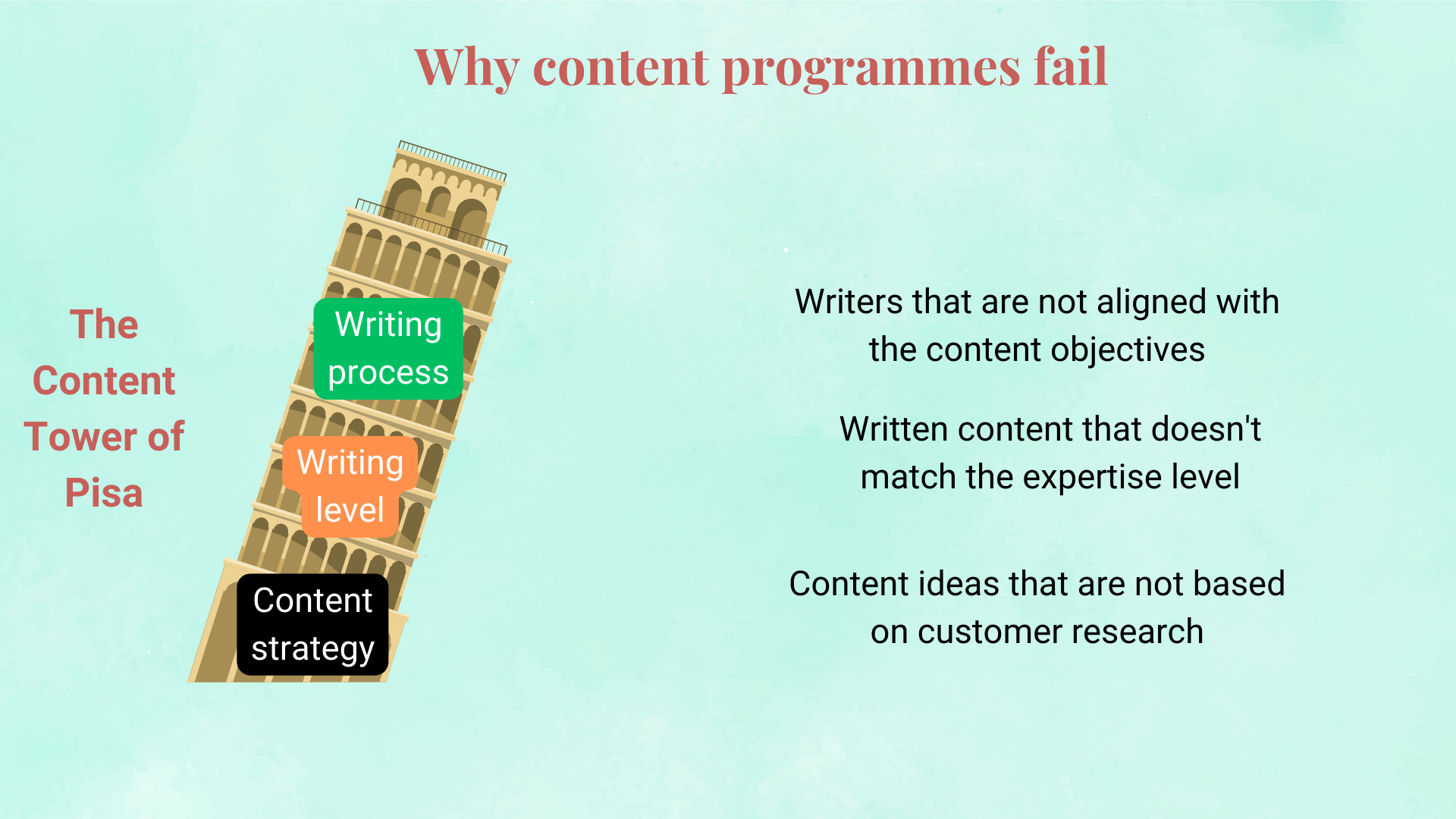 Why content programmes fail

The Content Tower of Pisa

Writing process

Writing level

Content strategy

Writers that are not aligned with the content objectives

Written content that doesn't match the expertise level

Content ideas that are not based on customer research